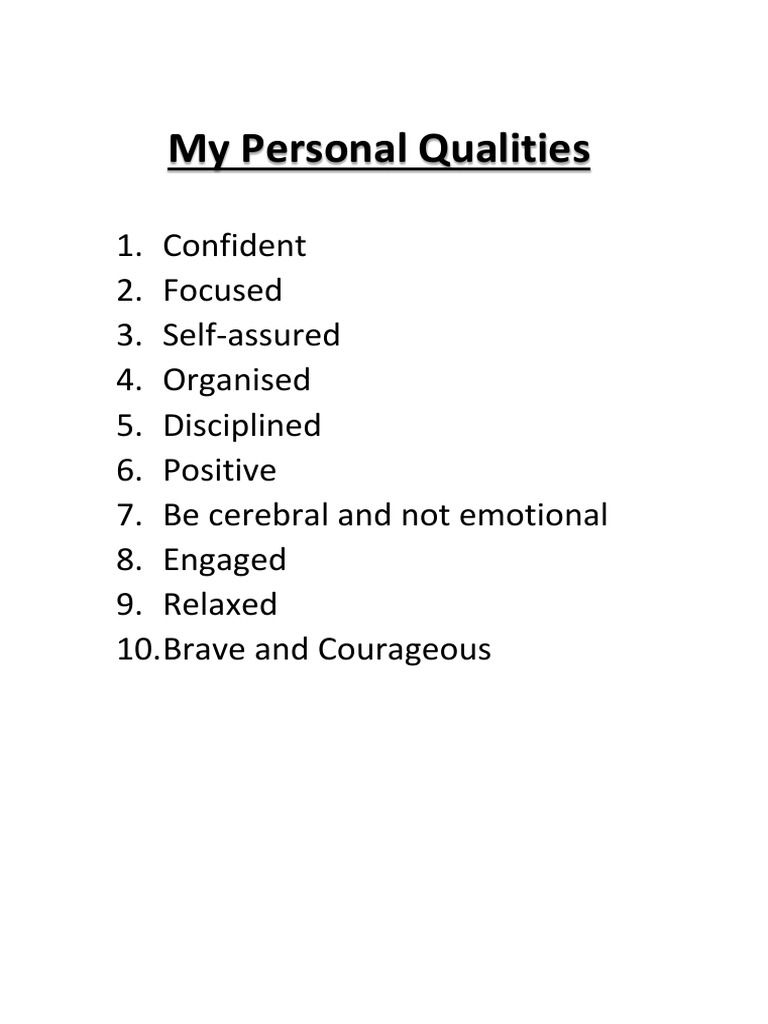 My Personal Qualities

1. Confident
2. Focused
3. Self-assured
4. Organised
5. Disciplined
6. Positive
7. Be cerebral and not emotional
8. Engaged
9. Relaxed
10. Brave and Courageous